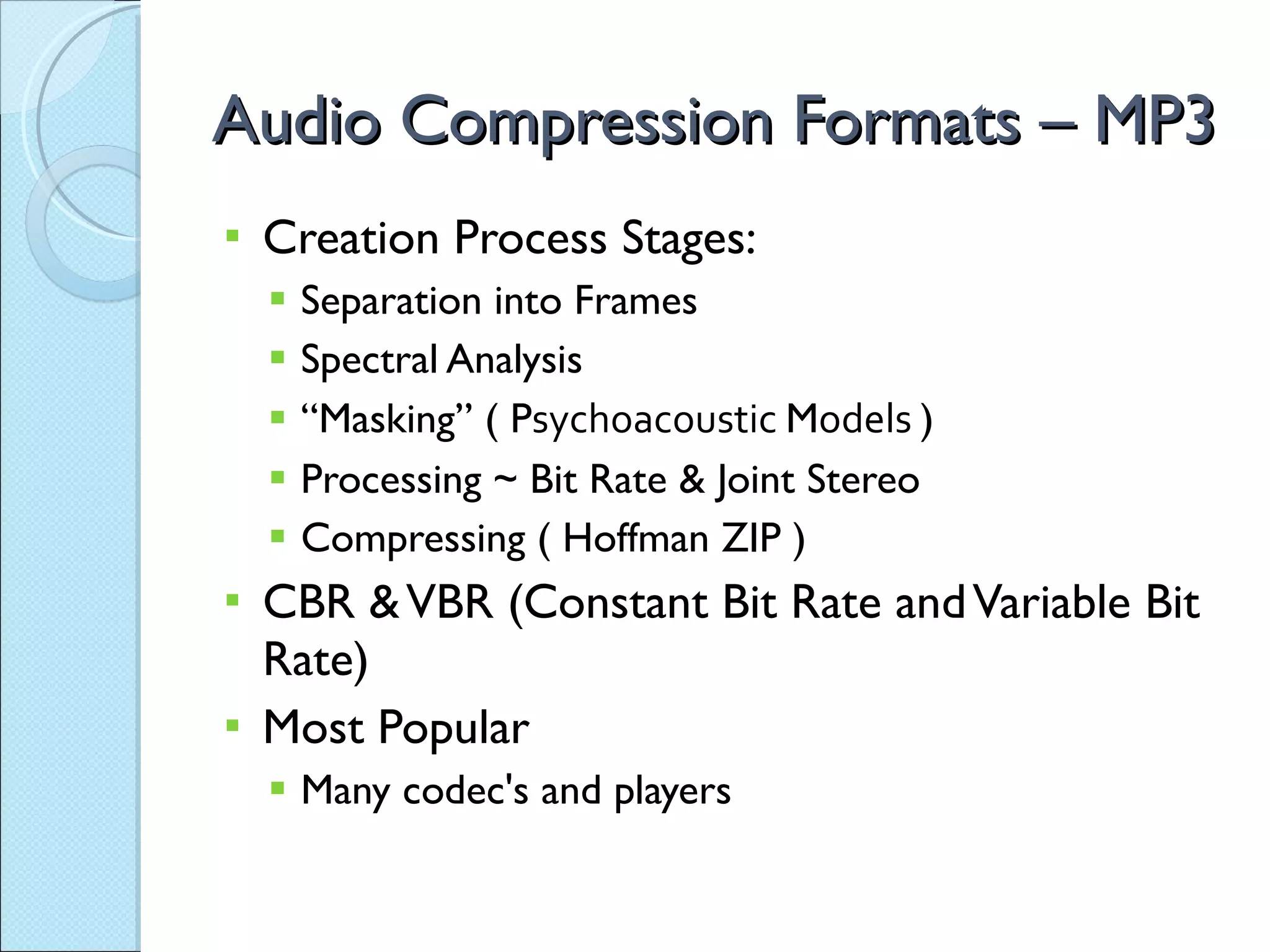 Audio Compression Formats – MP3

- Creation Process Stages:
  - Separation into Frames
  - Spectral Analysis
  - “Masking” ( Psychoacoustic Models )
  - Processing ~ Bit Rate & Joint Stereo
  - Compressing ( Hoffman ZIP )
- CBR & VBR (Constant Bit Rate and Variable Bit Rate)
- Most Popular
  - Many codec's and players